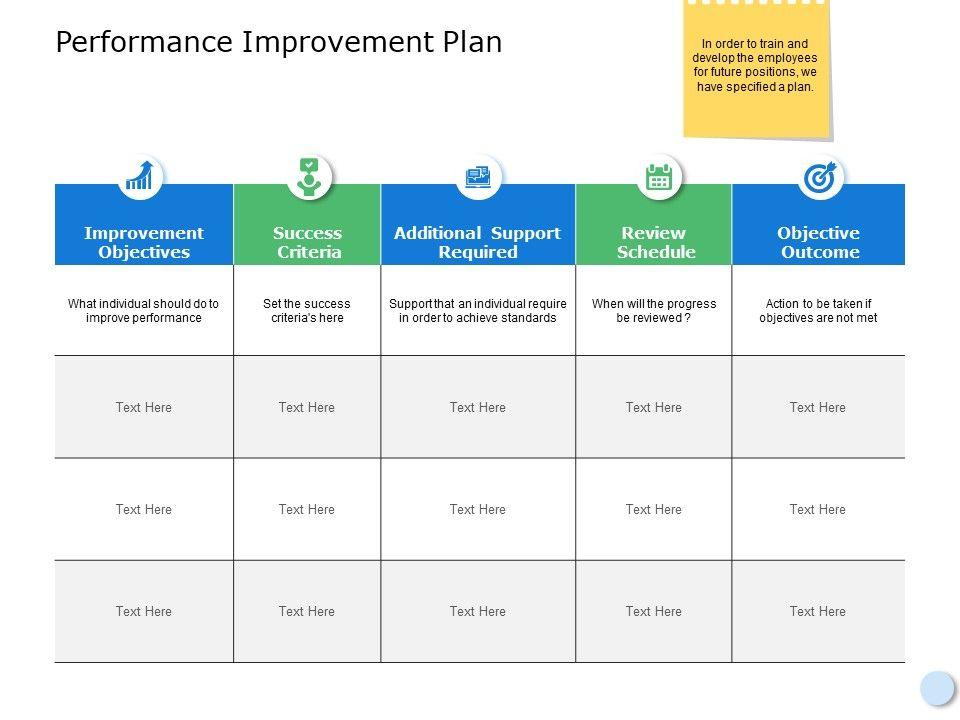 Performance Improvement Plan

In order to train and develop the employees for future positions, we have specified a plan.

| Improvement Objectives | Success Criteria | Additional Support Required | Review Schedule | Objective Outcome |
|---|---|---|---|---|
| What individual should do to improve performance | Set the success criteria's here | Support that an individual require in order to achieve standards | When will the progress be reviewed ? | Action to be taken if objectives are not met |
| Text Here | Text Here | Text Here | Text Here | Text Here |
| Text Here | Text Here | Text Here | Text Here | Text Here |
| Text Here | Text Here | Text Here | Text Here | Text Here |